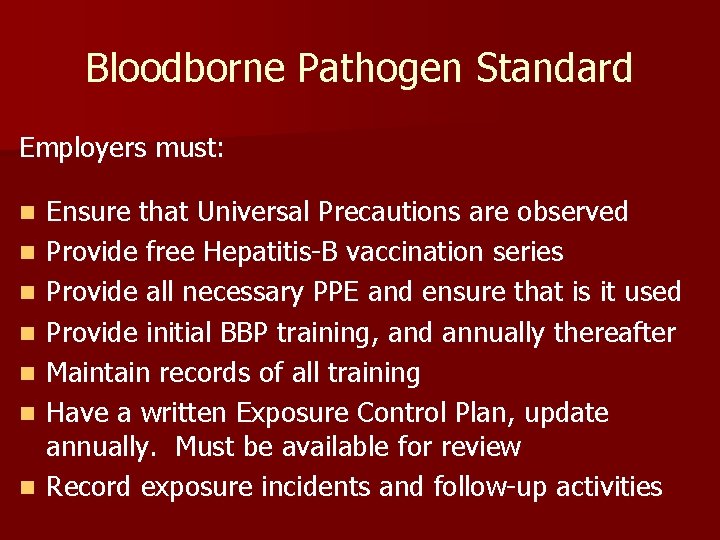 Bloodborne Pathogen Standard

Employers must:

- Ensure that Universal Precautions are observed
- Provide free Hepatitis-B vaccination series
- Provide all necessary PPE and ensure that is it used
- Provide initial BBP training, and annually thereafter
- Maintain records of all training
- Have a written Exposure Control Plan, update annually. Must be available for review
- Record exposure incidents and follow-up activities